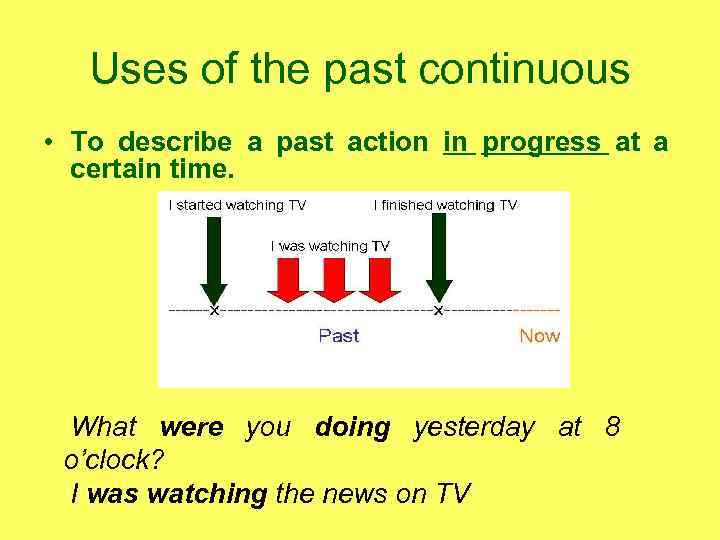 Uses of the past continuous

• To describe a past action in progress at a certain time.

I started watching TV

I finished watching TV

I was watching TV

Past

Now

What were you doing yesterday at 8 o'clock?

I was watching the news on TV